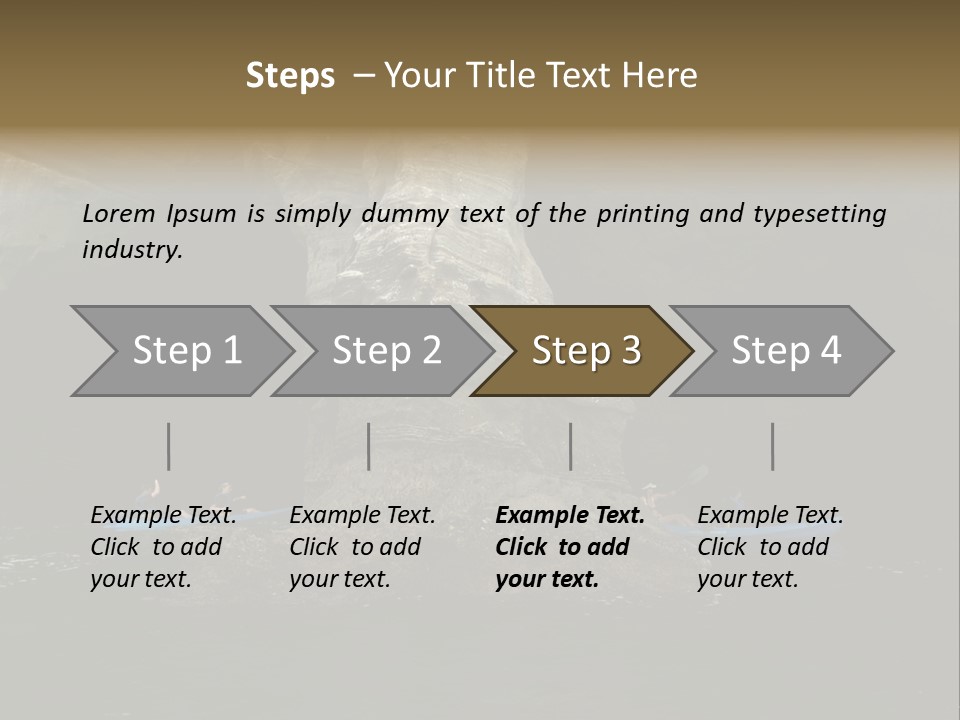 Steps – Your Title Text Here

Lorem Ipsum is simply dummy text of the printing and typesetting industry.

Step 1

Step 2

Step 3

Step 4

Example Text. Click to add your text.

Example Text. Click to add your text.

Example Text. Click to add your text.

Example Text. Click to add your text.